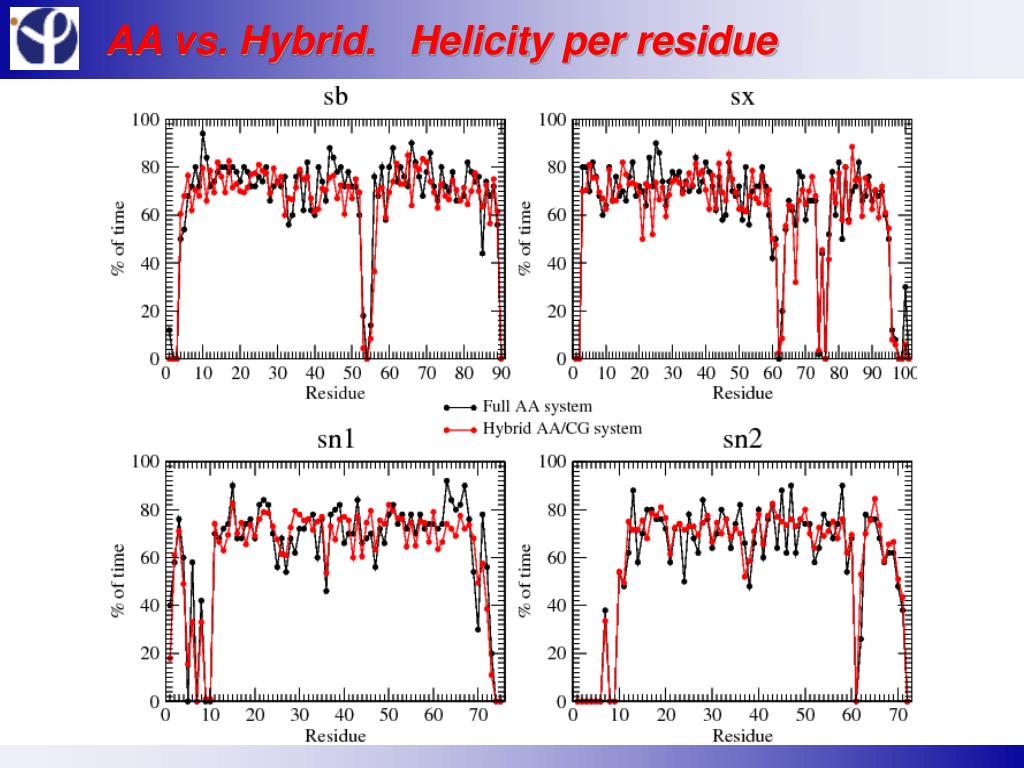 AA vs. Hybrid.   Helicity per residue

sb

100
80
60
40
20
0
% of time
0 10 20 30 40 50 60 70 80 90
Residue

sx

100
80
60
40
20
0
% of time
0 10 20 30 40 50 60 70 80 90 100
Residue

Full AA system
Hybrid AA/CG system

sn1

100
80
60
40
20
0
% of time
0 10 20 30 40 50 60 70
Residue

sn2

100
80
60
40
20
0
% of time
0 10 20 30 40 50 60 70
Residue